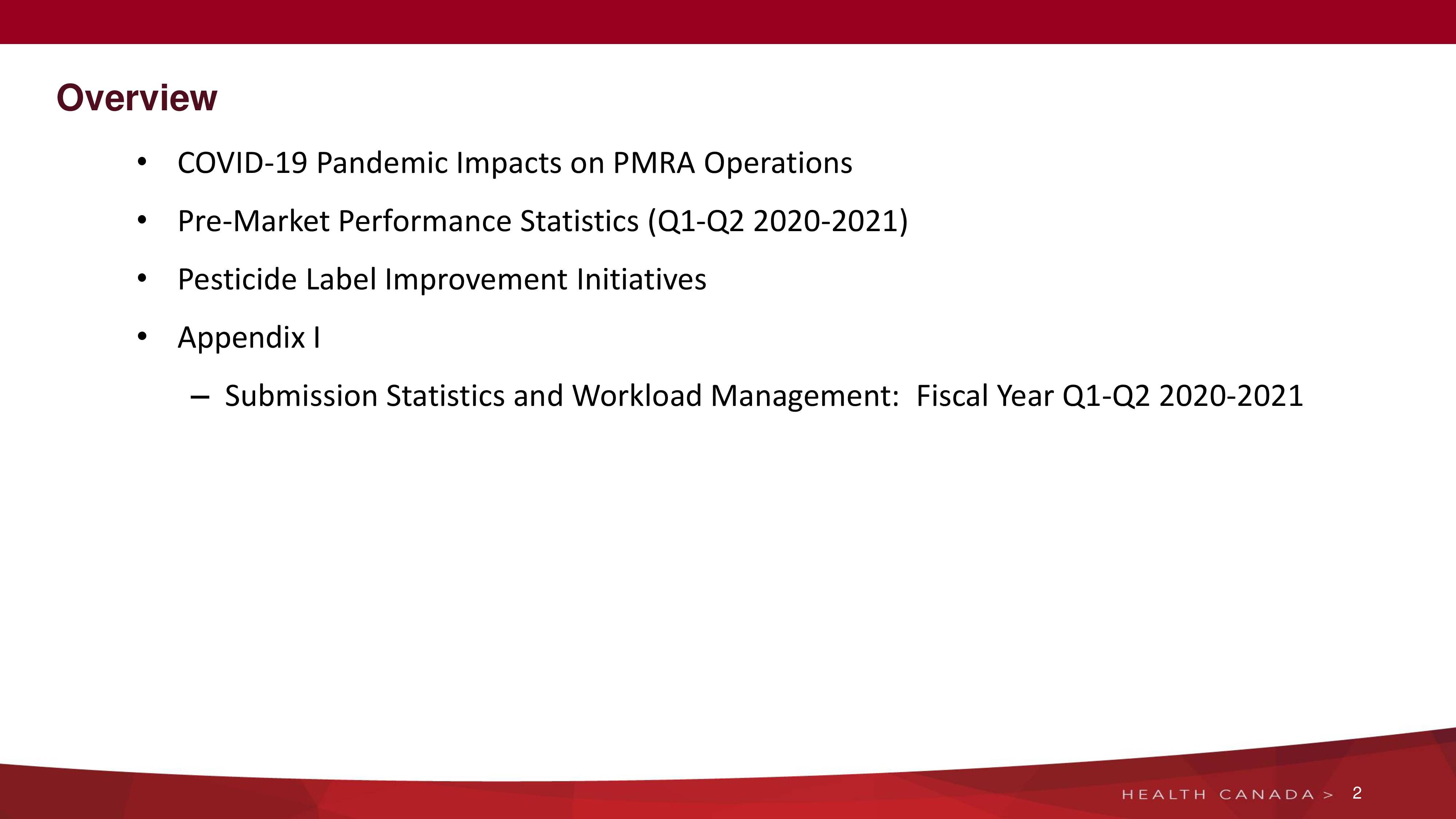 Overview

• COVID-19 Pandemic Impacts on PMRA Operations

• Pre-Market Performance Statistics (Q1-Q2 2020-2021)

• Pesticide Label Improvement Initiatives

• Appendix I

– Submission Statistics and Workload Management: Fiscal Year Q1-Q2 2020-2021

HEALTH CANADA > 2